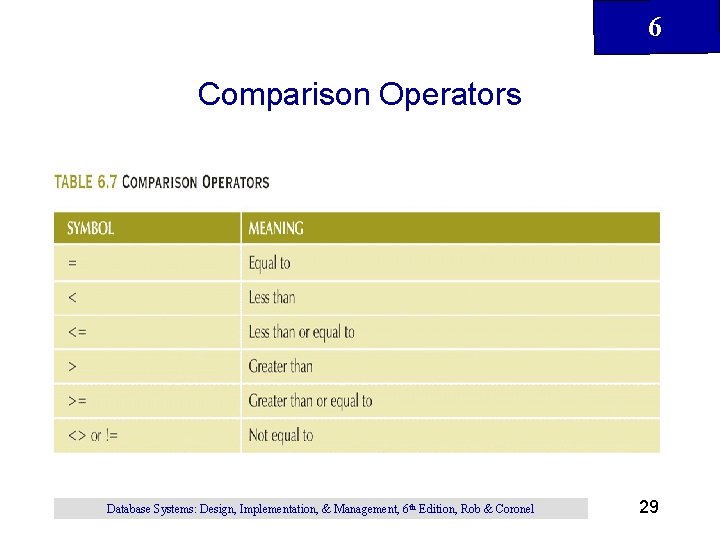 6

Comparison Operators

TABLE 6.7 COMPARISON OPERATORS

| SYMBOL | MEANING |
|---|---|
| = | Equal to |
| < | Less than |
| <= | Less than or equal to |
| > | Greater than |
| >= | Greater than or equal to |
| <> or != | Not equal to |

Database Systems: Design, Implementation, & Management, 6th Edition, Rob & Coronel

29